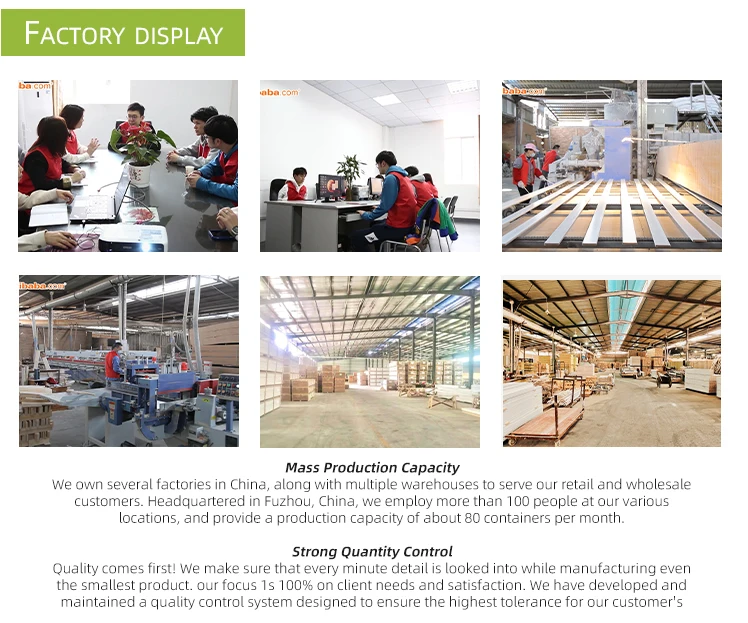 FACTORY DISPLAY

ba.com

baba.com

baba.com

ibaba.com

Mass Production Capacity
We own several factories in China, along with multiple warehouses to serve our retail and wholesale customers. Headquartered in Fuzhou, China, we employ more than 100 people at our various locations, and provide a production capacity of about 80 containers per month.

Strong Quantity Control
Quality comes first! We make sure that every minute detail is looked into while manufacturing even the smallest product. our focus 1s 100% on client needs and satisfaction. We have developed and maintained a quality control system designed to ensure the highest tolerance for our customer's